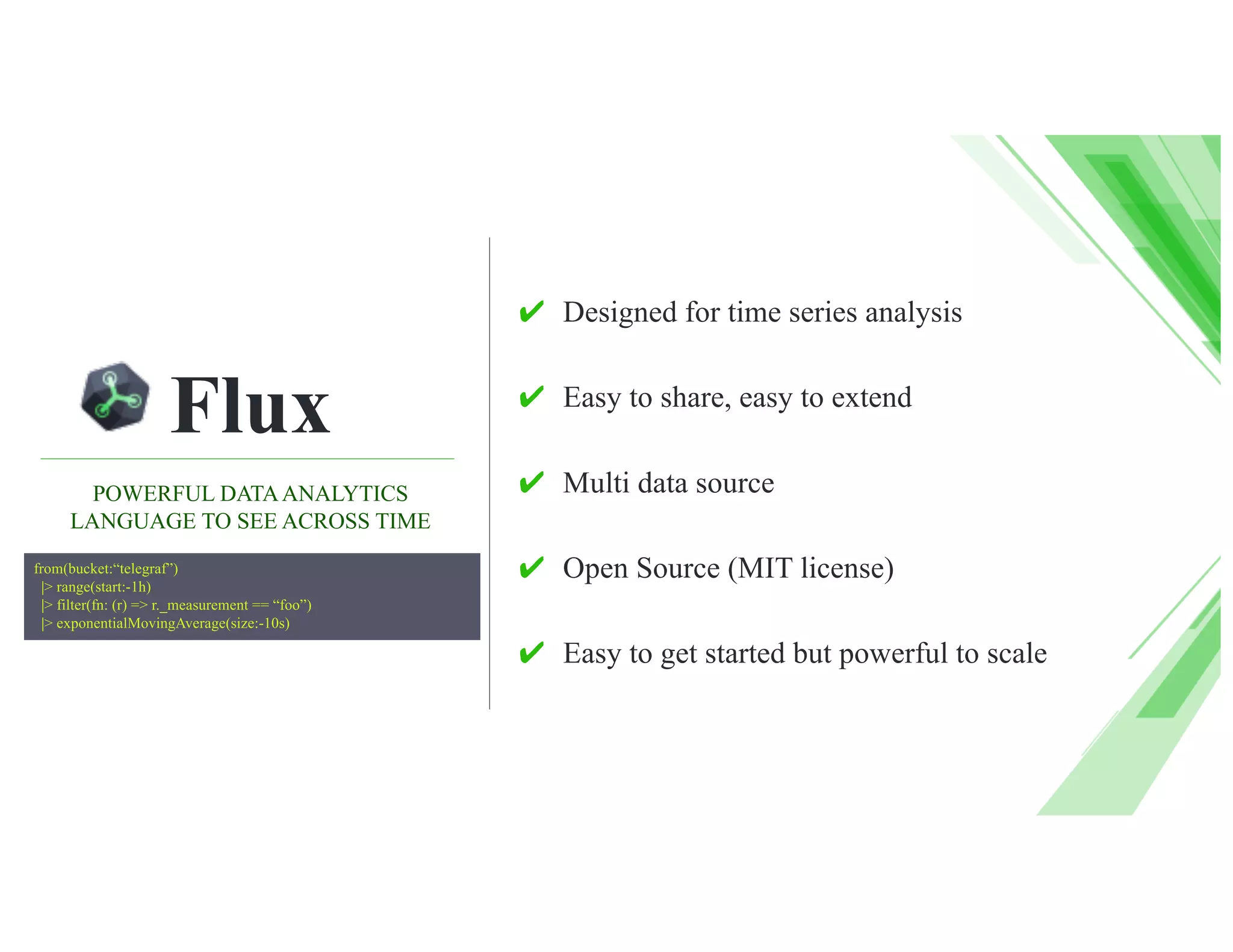 Flux

POWERFUL DATA ANALYTICS LANGUAGE TO SEE ACROSS TIME

from(bucket:“telegraf”)
|> range(start:-1h)
|> filter(fn: (r) => r._measurement == “foo”)
|> exponentialMovingAverage(size:-10s)

✔ Designed for time series analysis

✔ Easy to share, easy to extend

✔ Multi data source

✔ Open Source (MIT license)

✔ Easy to get started but powerful to scale